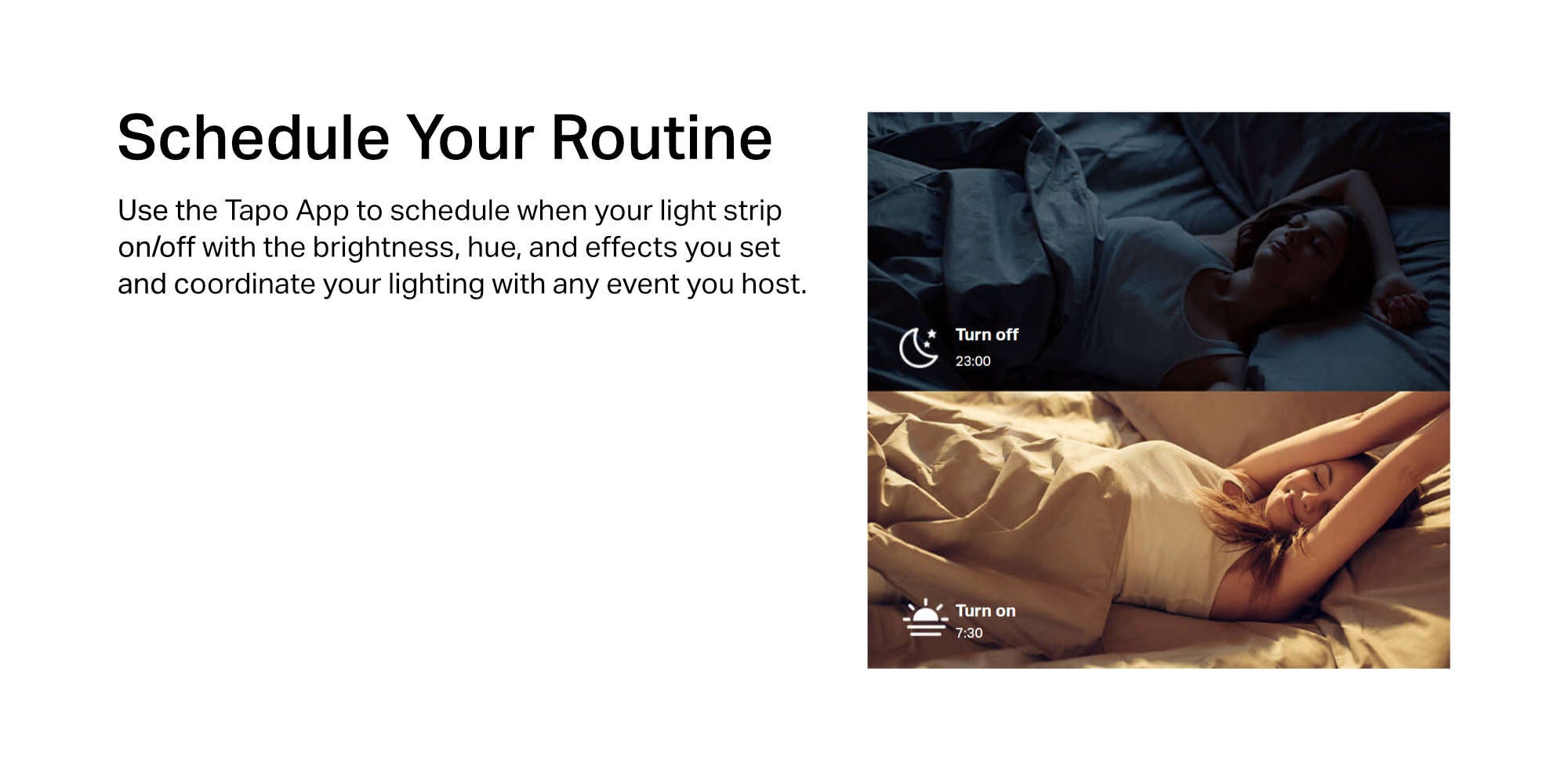 Schedule Your Routine

Use the Tapo App to schedule when your light strip on/off with the brightness, hue, and effects you set and coordinate your lighting with any event you host.

Turn off
23:00

Turn on
7:30